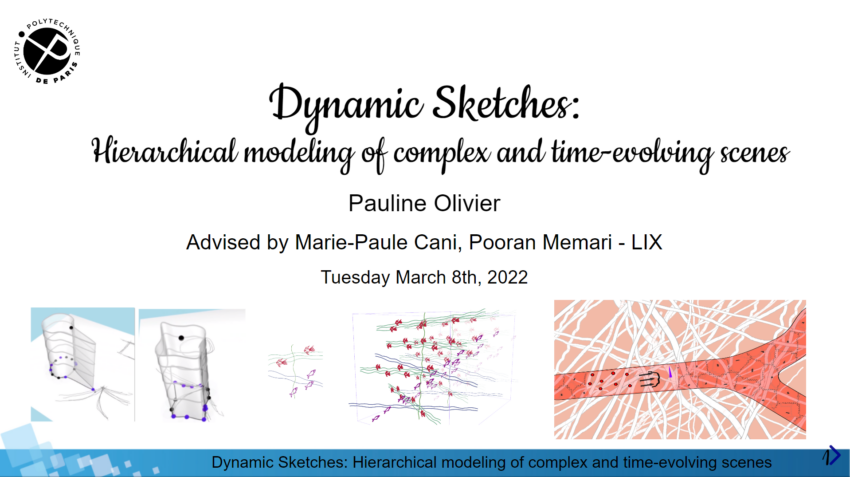 INSTITUT POLYTECHNIQUE DE PARIS

Dynamic Sketches:
Hierarchical modeling of complex and time-evolving scenes

Pauline Olivier

Advised by Marie-Paule Cani, Pooran Memari - LIX

Tuesday March 8th, 2022

Dynamic Sketches: Hierarchical modeling of complex and time-evolving scenes

1